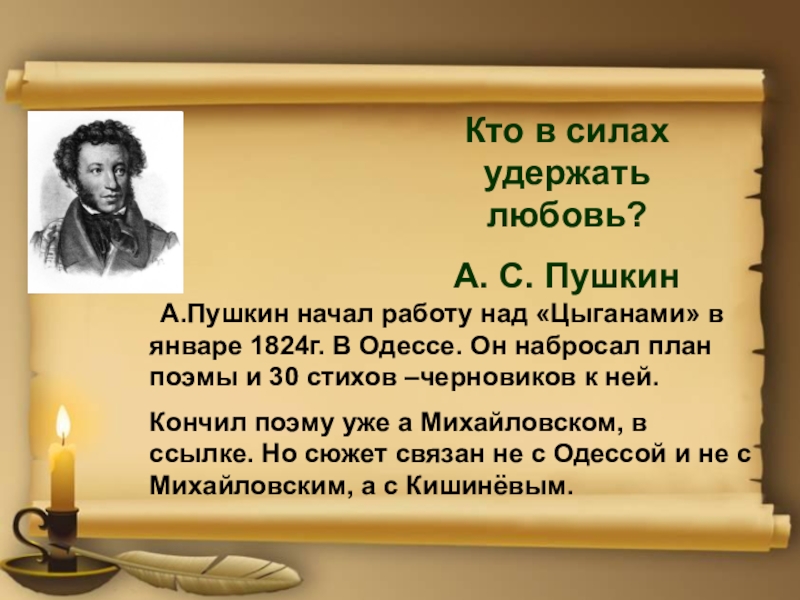 Кто в силах удержать любовь?

А. С. Пушкин

А.Пушкин начал работу над «Цыганами» в январе 1824г. В Одессе. Он набросал план поэмы и 30 стихов –черновиков к ней.

Кончил поэму уже а Михайловском, в ссылке. Но сюжет связан не с Одессой и не с Михайловским, а с Кишинёвым.